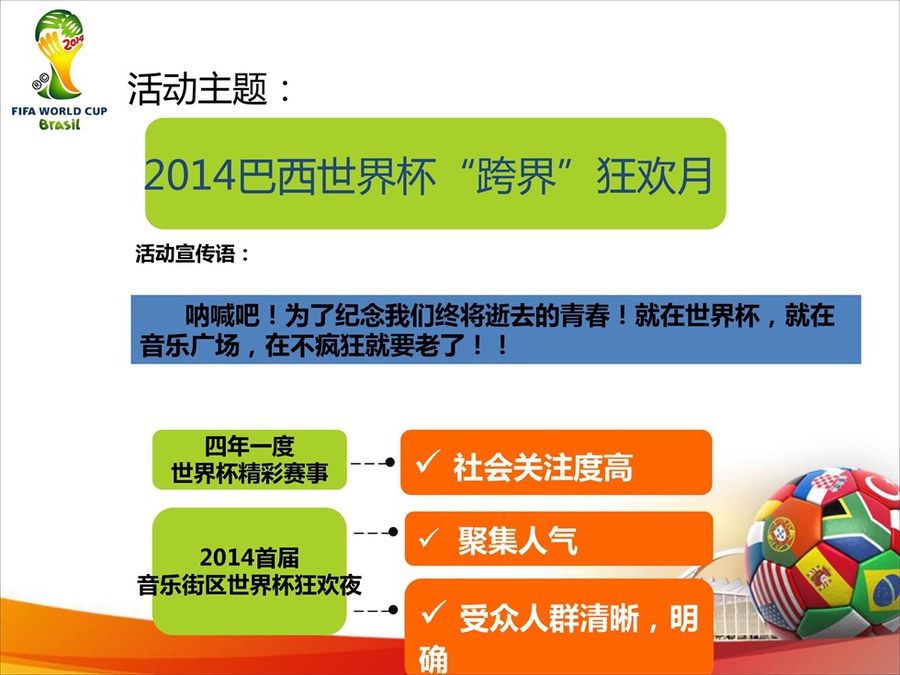 2014
FIFA WORLD CUP
Brasil

活动主题：

2014巴西世界杯“跨界”狂欢月

活动宣传语：

呐喊吧！为了纪念我们终将逝去的青春！就在世界杯，就在音乐广场，在不疯狂就要老了！！

四年一度
世界杯精彩赛事

✓ 社会关注度高

2014首届
音乐街区世界杯狂欢夜

✓ 聚集人气

✓ 受众人群清晰，明确